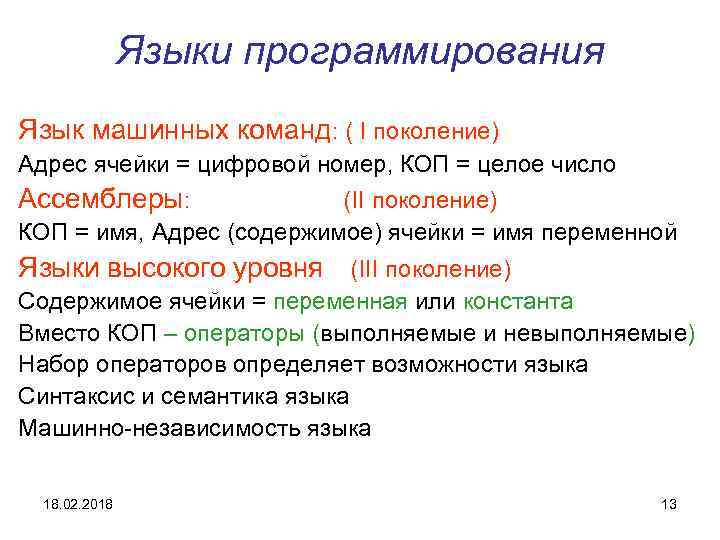 Языки программирования

Язык машинных команд: ( I поколение)

Адрес ячейки = цифровой номер, КОП = целое число

Ассемблеры: (II поколение)

КОП = имя, Адрес (содержимое) ячейки = имя переменной

Языки высокого уровня (III поколение)

Содержимое ячейки = переменная или константа

Вместо КОП – операторы (выполняемые и невыполняемые)

Набор операторов определяет возможности языка

Синтаксис и семантика языка

Машинно-независимость языка

18.02.2018

13